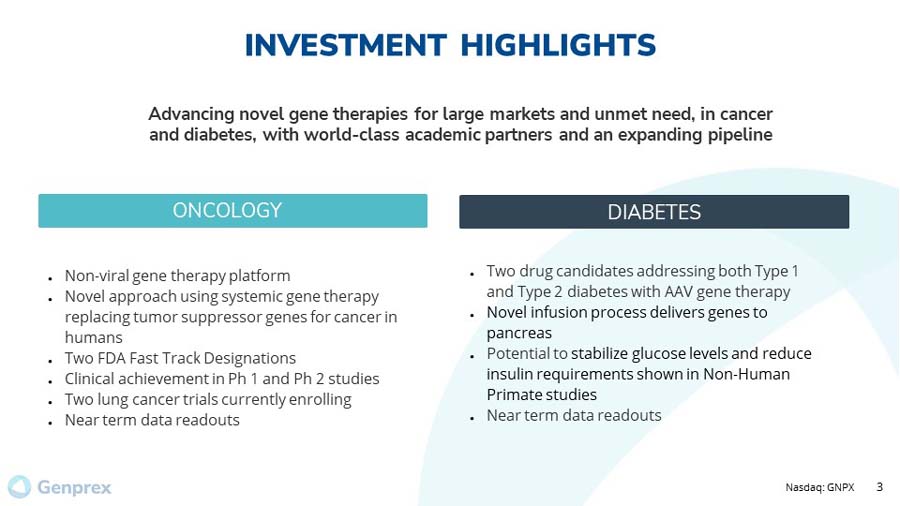 INVESTMENT HIGHLIGHTS

Advancing novel gene therapies for large markets and unmet need, in cancer and diabetes, with world-class academic partners and an expanding pipeline

ONCOLOGY

- Non-viral gene therapy platform
- Novel approach using systemic gene therapy replacing tumor suppressor genes for cancer in humans
- Two FDA Fast Track Designations
- Clinical achievement in Ph 1 and Ph 2 studies
- Two lung cancer trials currently enrolling
- Near term data readouts

DIABETES

- Two drug candidates addressing both Type 1 and Type 2 diabetes with AAV gene therapy
- Novel infusion process delivers genes to pancreas
- Potential to stabilize glucose levels and reduce insulin requirements shown in Non-Human Primate studies
- Near term data readouts

Genprex

Nasdaq: GNPX 3